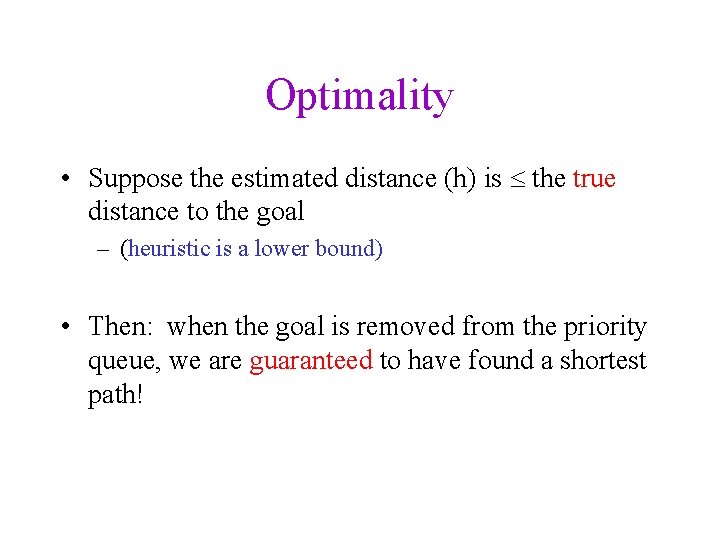 Optimality

• Suppose the estimated distance (h) is $\leq$ the true distance to the goal

– (heuristic is a lower bound)

• Then: when the goal is removed from the priority queue, we are guaranteed to have found a shortest path!